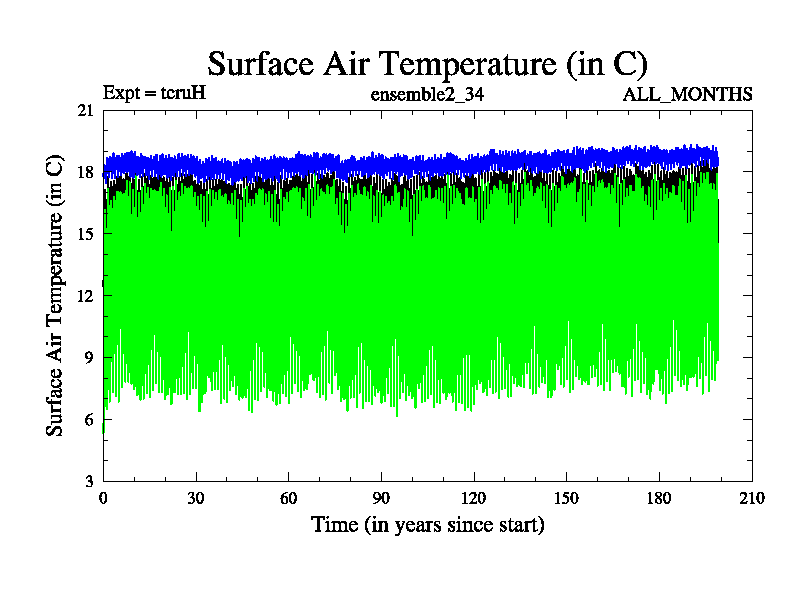 Surface Air Temperature (in C)

Expt = tcruH

ensemble2_34

ALL_MONTHS

Surface Air Temperature (in C)

21
18
15
12
9
6
3

0
30
60
90
120
150
180
210

Time (in years since start)